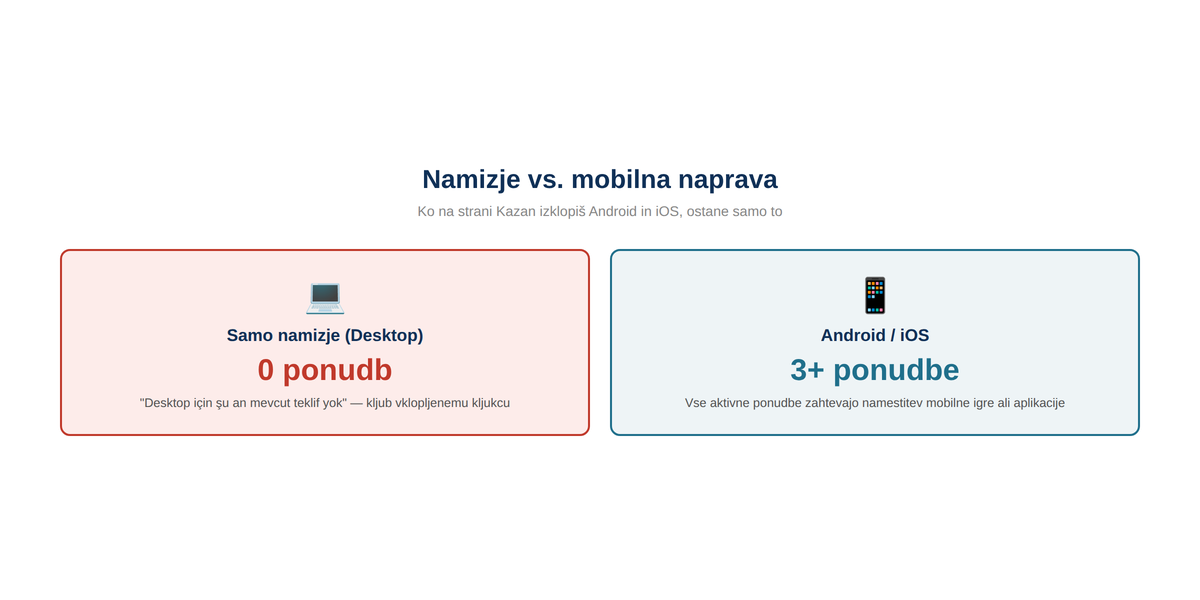 Namizje vs. mobilna naprava

Ko na strani Kazan izklopiš Android in iOS, ostane samo to

Samo namizje (Desktop)

0 ponudb

"Desktop için şu an mevcut teklif yok" — kljub vklopljenemu ključku

Android / iOS

3+ ponudbe

Vse aktivne ponudbe zahtevajo namestitev mobilne igre ali aplikacije